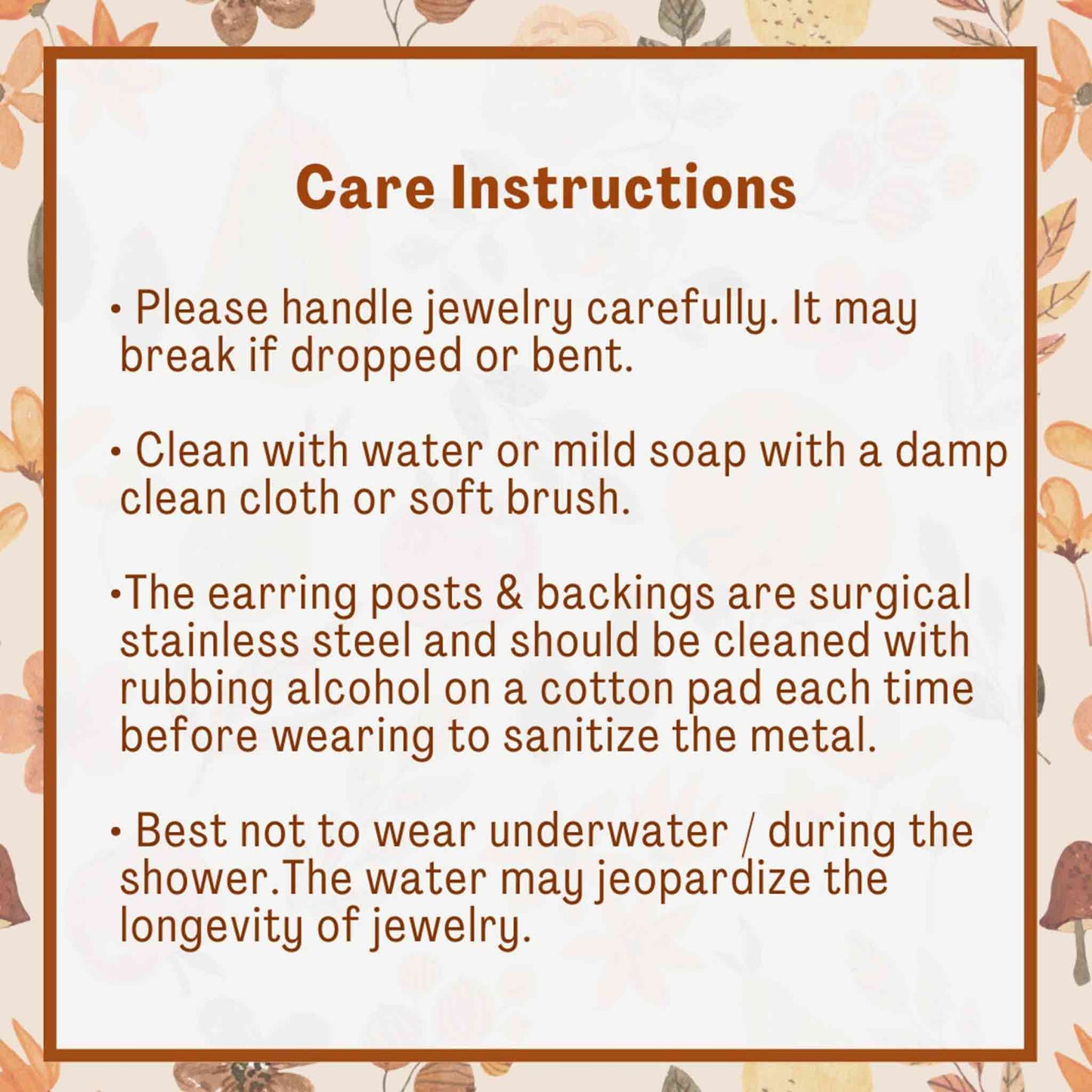 Care Instructions

• Please handle jewelry carefully. It may break if dropped or bent.

• Clean with water or mild soap with a damp clean cloth or soft brush.

•The earring posts & backings are surgical stainless steel and should be cleaned with rubbing alcohol on a cotton pad each time before wearing to sanitize the metal.

• Best not to wear underwater / during the shower.The water may jeopardize the longevity of jewelry.